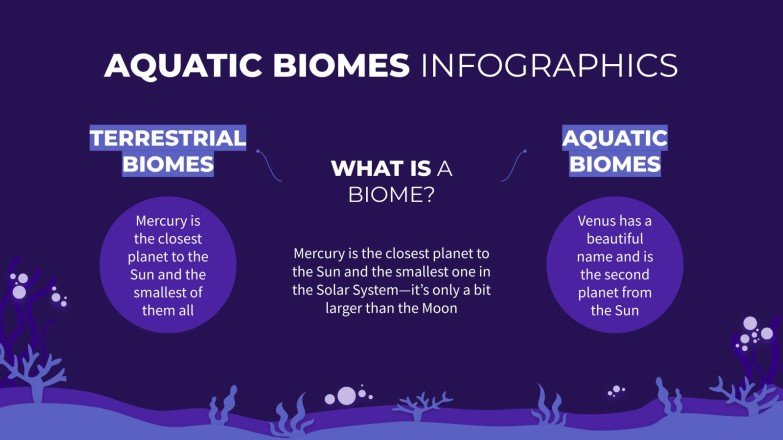 AQUATIC BIOMES INFOGRAPHICS

TERRESTRIAL BIOMES

Mercury is the closest planet to the Sun and the smallest of them all

WHAT IS A BIOME?

Mercury is the closest planet to the Sun and the smallest one in the Solar System—it's only a bit larger than the Moon

AQUATIC BIOMES

Venus has a beautiful name and is the second planet from the Sun